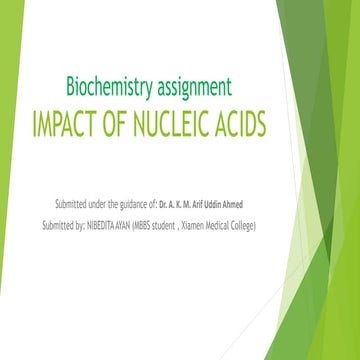 Biochemistry assignment
IMPACT OF NUCLEIC ACIDS

Submitted under the guidance of: Dr. A. K. M. Arif Uddin Ahmed
Submitted by: NIBEDITA AYAN (MBBS student , Xiamen Medical College)